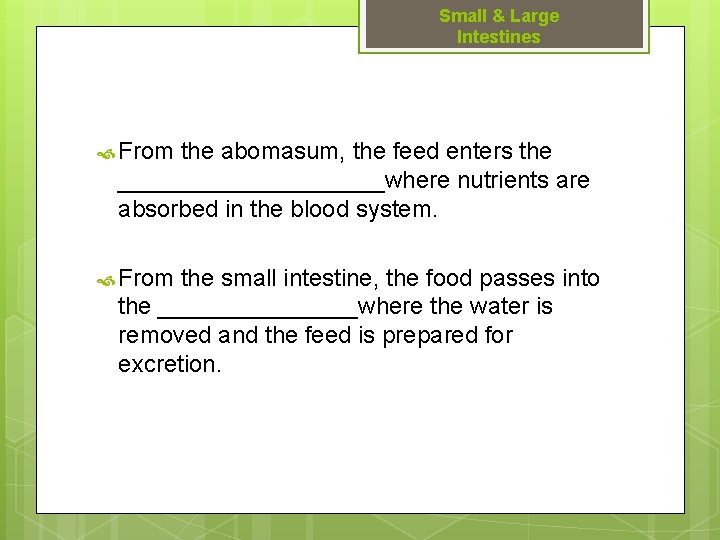 Small & Large Intestines

From the abomasum, the feed enters the ____________________where nutrients are absorbed in the blood system.

From the small intestine, the food passes into the _______________where the water is removed and the feed is prepared for excretion.